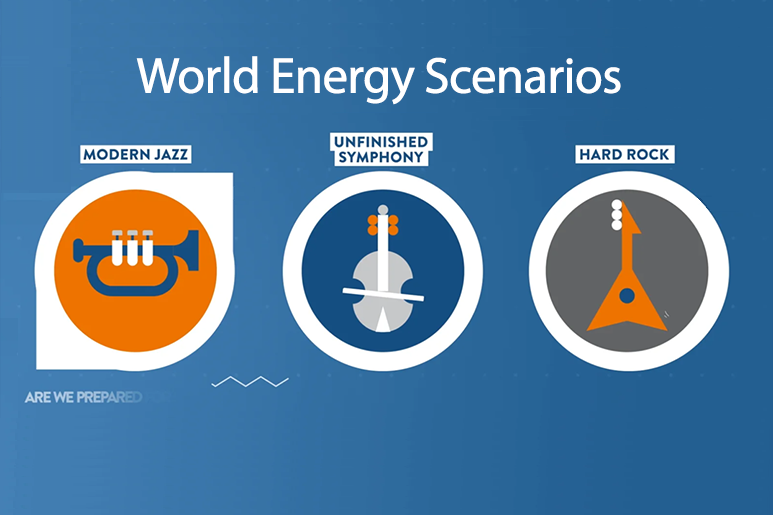 World Energy Scenarios

MODERN JAZZ

UNFINISHED SYMPHONY

HARD ROCK

ARE WE PREPARED